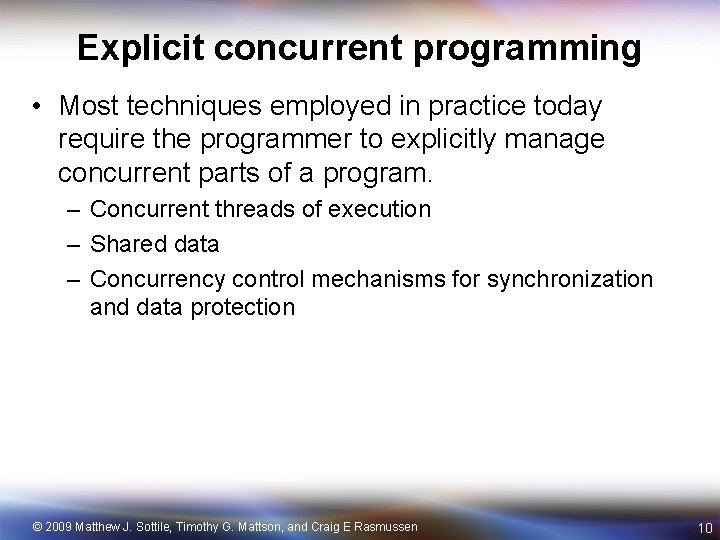 Explicit concurrent programming

• Most techniques employed in practice today require the programmer to explicitly manage concurrent parts of a program.

– Concurrent threads of execution

– Shared data

– Concurrency control mechanisms for synchronization and data protection

© 2009 Matthew J. Sottile, Timothy G. Mattson, and Craig E Rasmussen

10